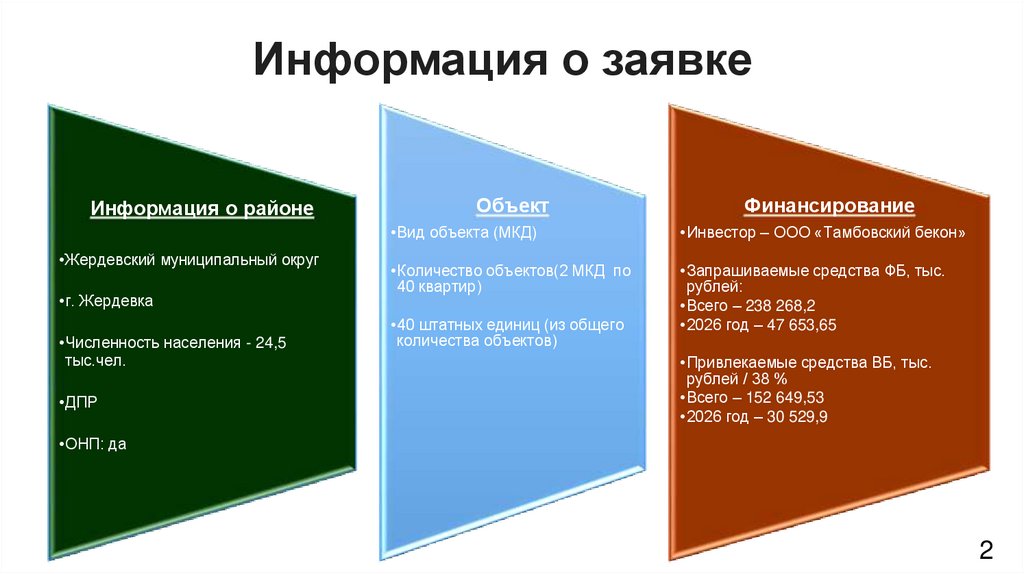 Информация о заявке

Информация о районе

•Жердевский муниципальный округ

•г. Жердевка

•Численность населения - 24,5 тыс.чел.

•ДПР

•ОНП: да

Объект

•Вид объекта (МКД)

•Количество объектов(2 МКД по 40 квартир)

•40 штатных единиц (из общего количества объектов)

Финансирование

•Инвестор – ООО «Тамбовский бекон»

•Запрашиваемые средства ФБ, тыс. рублей:
•Всего – 238 268,2
•2026 год – 47 653,65

•Привлекаемые средства ВБ, тыс. рублей / 38 %
•Всего – 152 649,53
•2026 год – 30 529,9

2